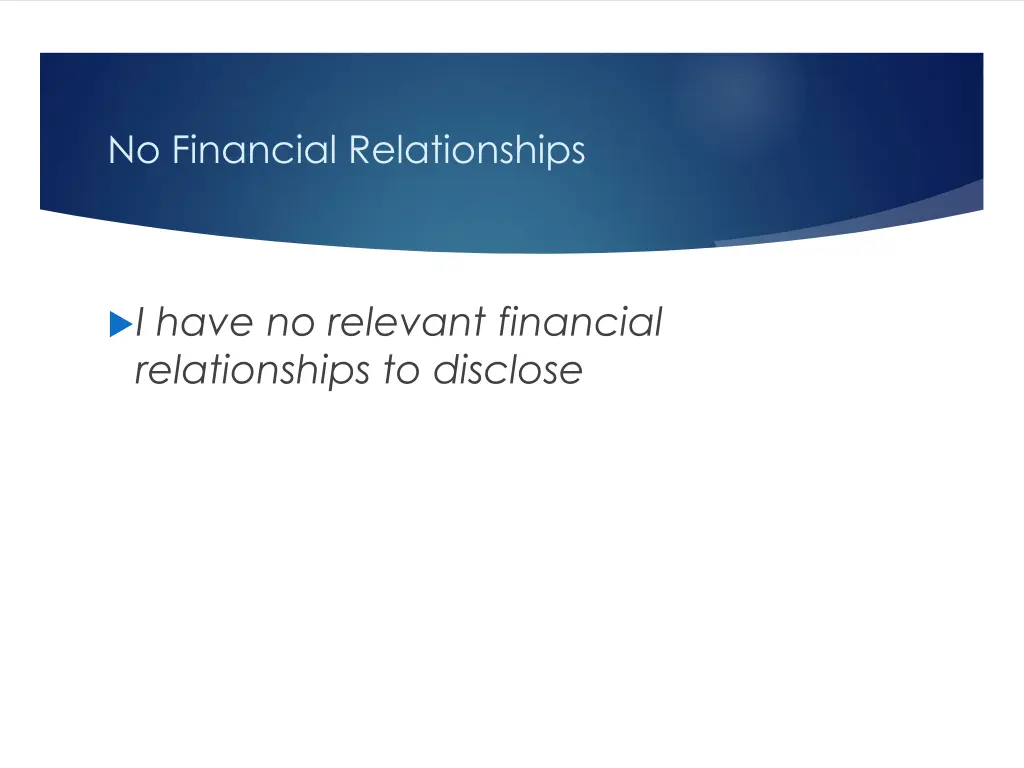 No Financial Relationships

I have no relevant financial relationships to disclose